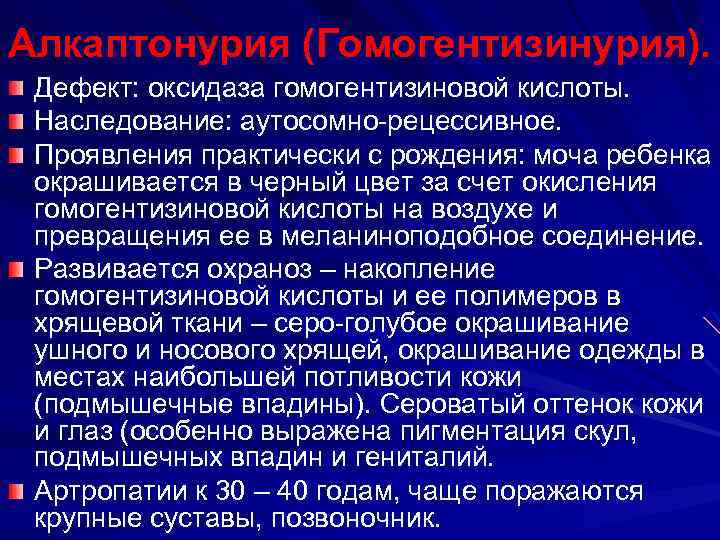 Алкаптонурия (Гомогентизинурия).

Дефект: оксидаза гомогентизиновой кислоты.

Наследование: аутосомно-рецессивное.

Проявления практически с рождения: моча ребенка окрашивается в черный цвет за счет окисления гомогентизиновой кислоты на воздухе и превращения ее в меланиноподобное соединение.

Развивается охраноз – накопление гомогентизиновой кислоты и ее полимеров в хрящевой ткани – серо-голубое окрашивание ушного и носового хрящей, окрашивание одежды в местах наибольшей потливости кожи (подмышечные впадины). Сероватый оттенок кожи и глаз (особенно выражена пигментация скул, подмышечных впадин и гениталий.

Артропатии к 30 – 40 годам, чаще поражаются крупные суставы, позвоночник.